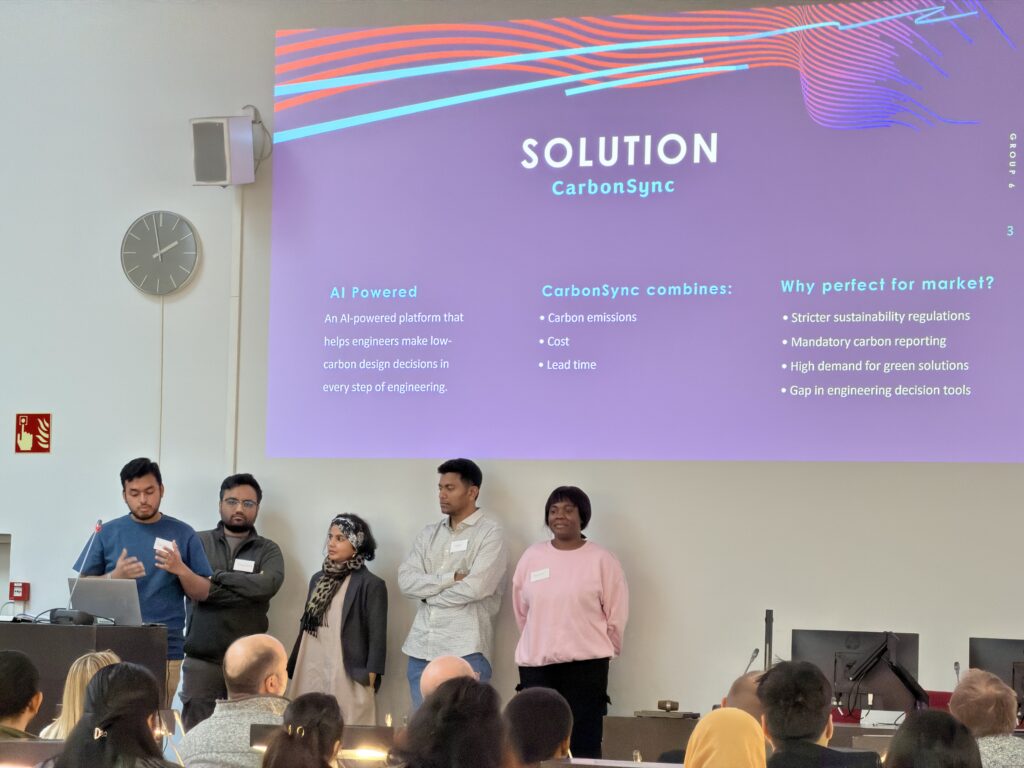 SOLUTION
CarbonSync

GROUP 6

3

AI Powered

An AI-powered platform that helps engineers make low-carbon design decisions in every step of engineering.

CarbonSync combines:

• Carbon emissions
• Cost
• Lead time

Why perfect for market?

• Stricter sustainability regulations
• Mandatory carbon reporting
• High demand for green solutions
• Gap in engineering decision tools